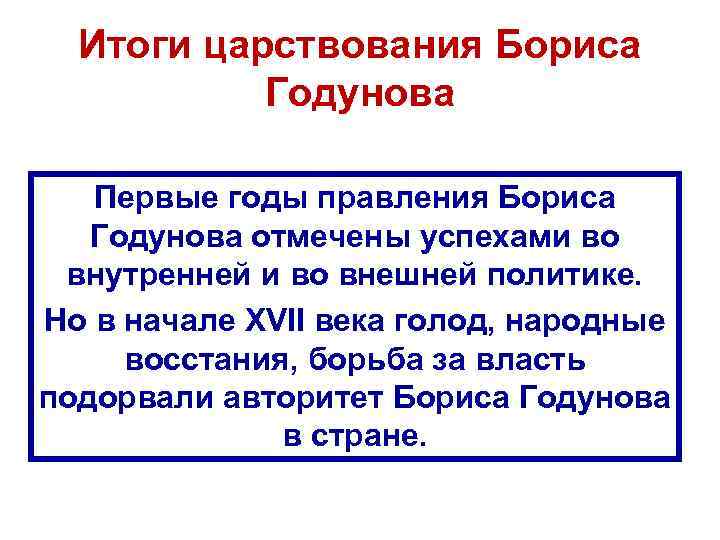 Итоги царствования Бориса Годунова

Первые годы правления Бориса Годунова отмечены успехами во внутренней и во внешней политике.

Но в начале XVII века голод, народные восстания, борьба за власть подорвали авторитет Бориса Годунова в стране.